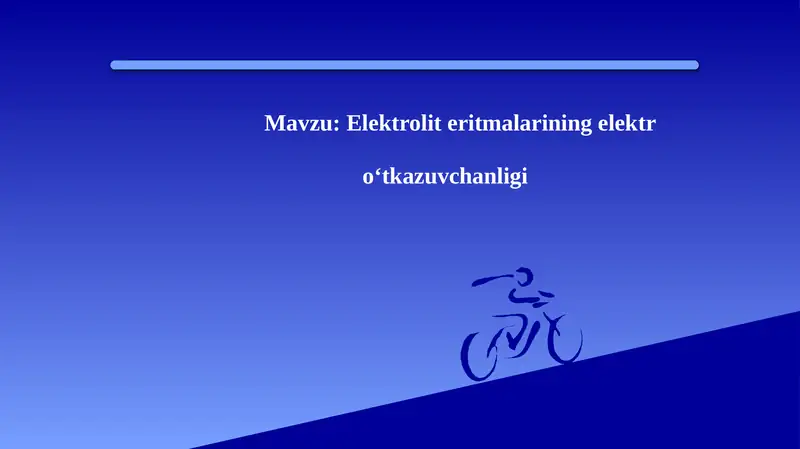 Mavzu: Elektrolit eritmalarining elektr

o‘tkazuvchanligi